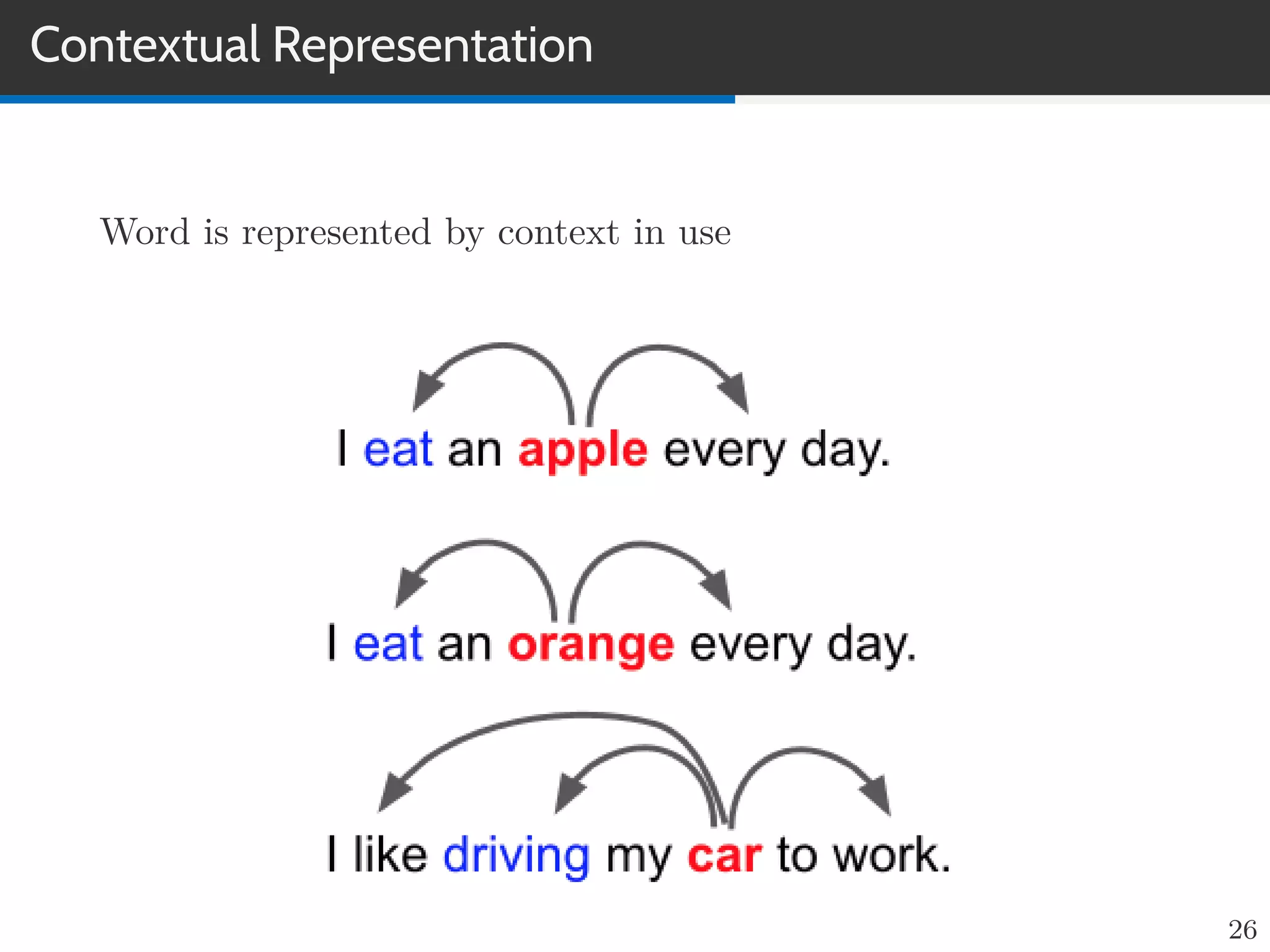 Contextual Representation

Word is represented by context in use

I eat an apple every day.

I eat an orange every day.

I like driving my car to work.

26